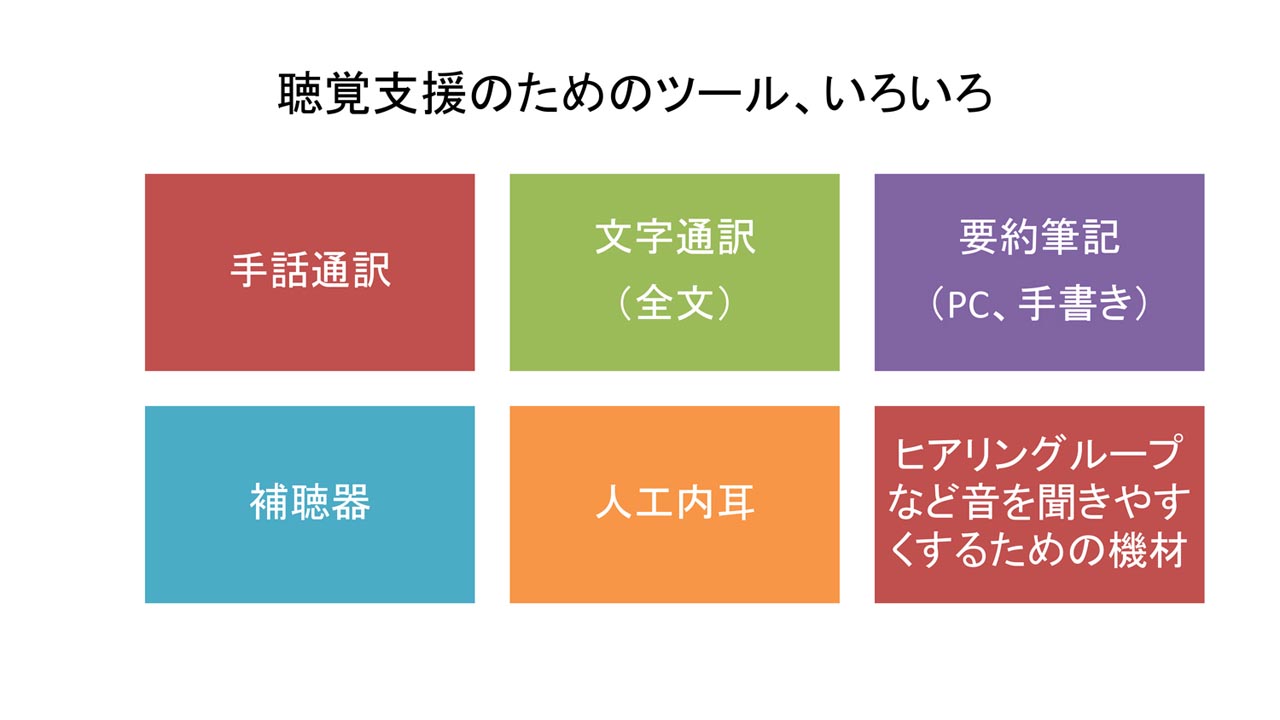 聴覚支援のためのツール、いろいろ

手話通訳

文字通訳
（全文）

要約筆記
（PC、手書き）

補聴器

人工内耳

ヒアリングループなど音を聞きやすくするための機材